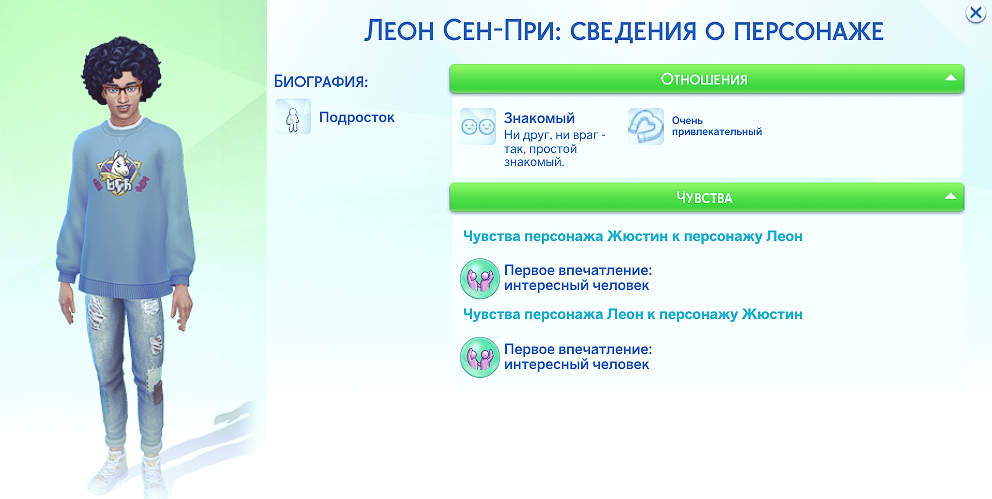 Леон Сен-При: сведения о персонаже

Биография:

Подросток

Отношения

Знакомый
Ни друг, ни враг - так, простой знакомый.

Очень привлекательный

Чувства

Чувства персонажа Жюстин к персонажу Леон

Первое впечатление: интересный человек

Чувства персонажа Леон к персонажу Жюстин

Первое впечатление: интересный человек